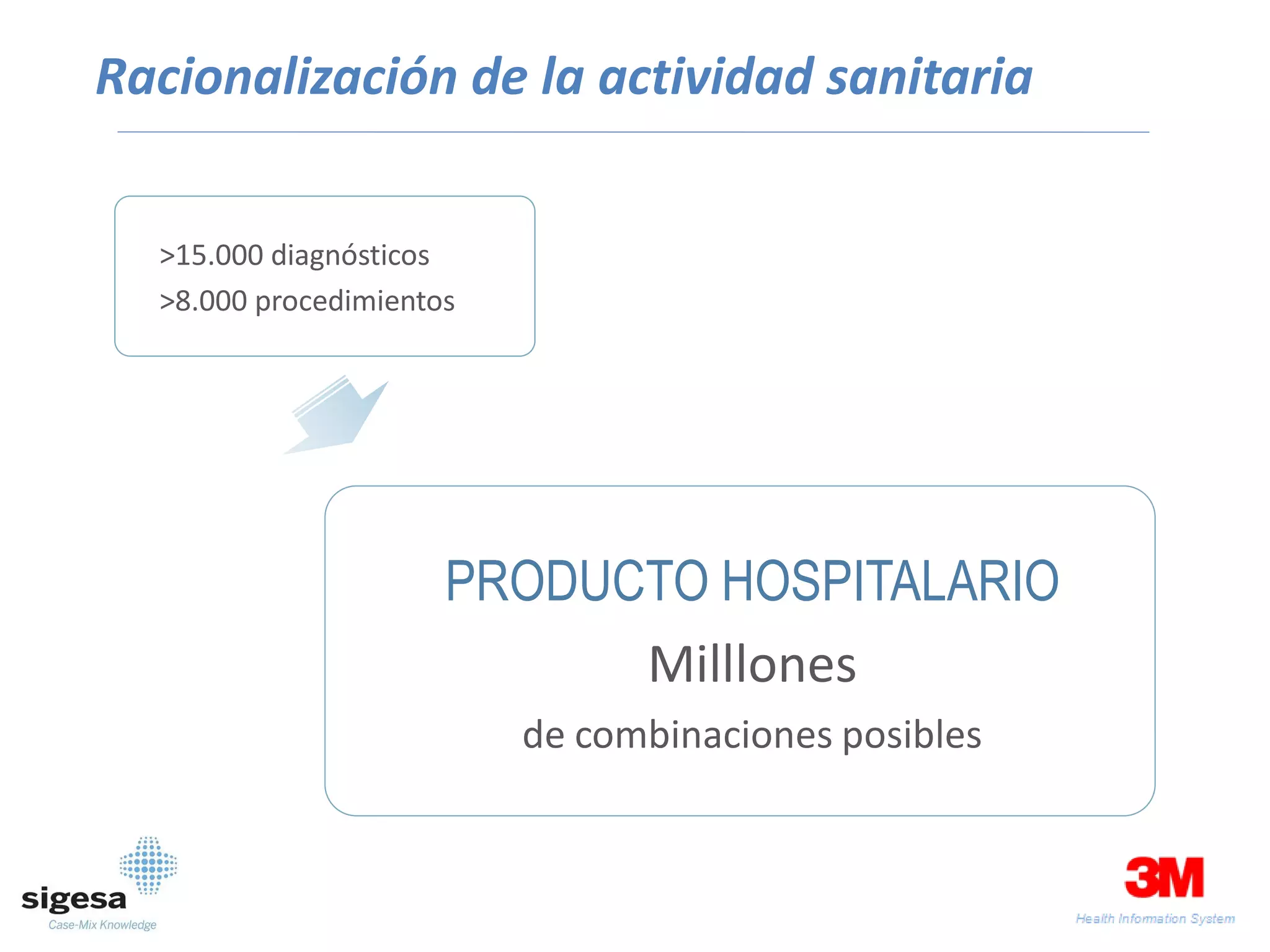 Racionalización de la actividad sanitaria

>15.000 diagnósticos
>8.000 procedimientos

PRODUCTO HOSPITALARIO
Milllones
de combinaciones posibles

sigesa
Case-Mix Knowledge

3M
Health Information System